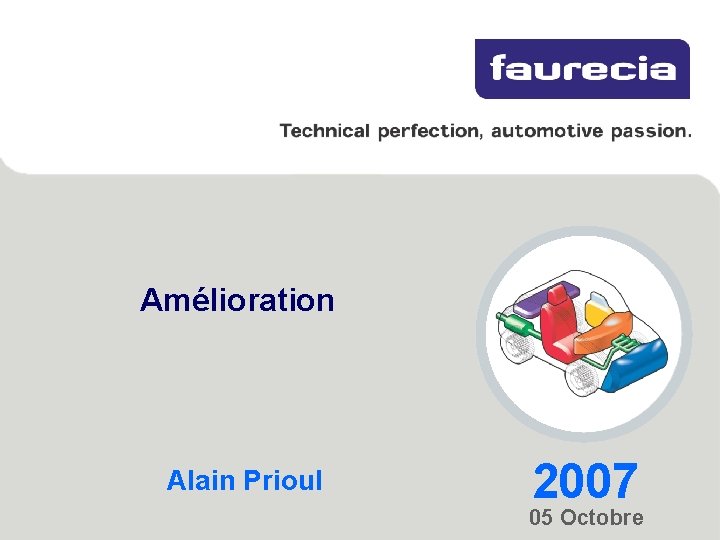 faurecia

Technical perfection, automotive passion.

Amélioration

Alain Prioul

2007
05 Octobre